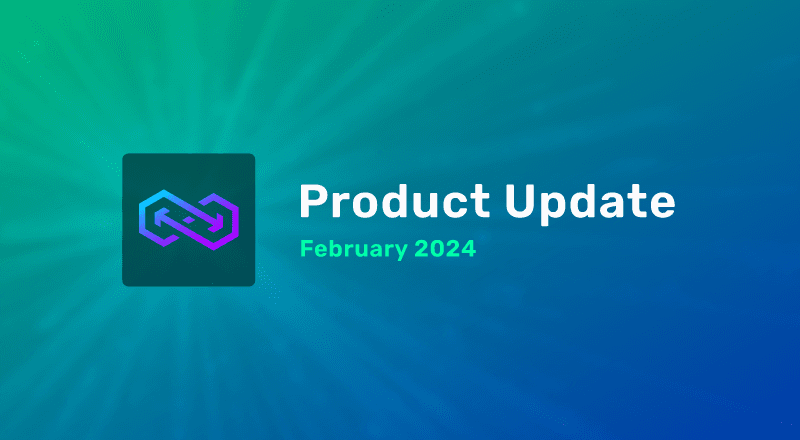 Product Update

February 2024